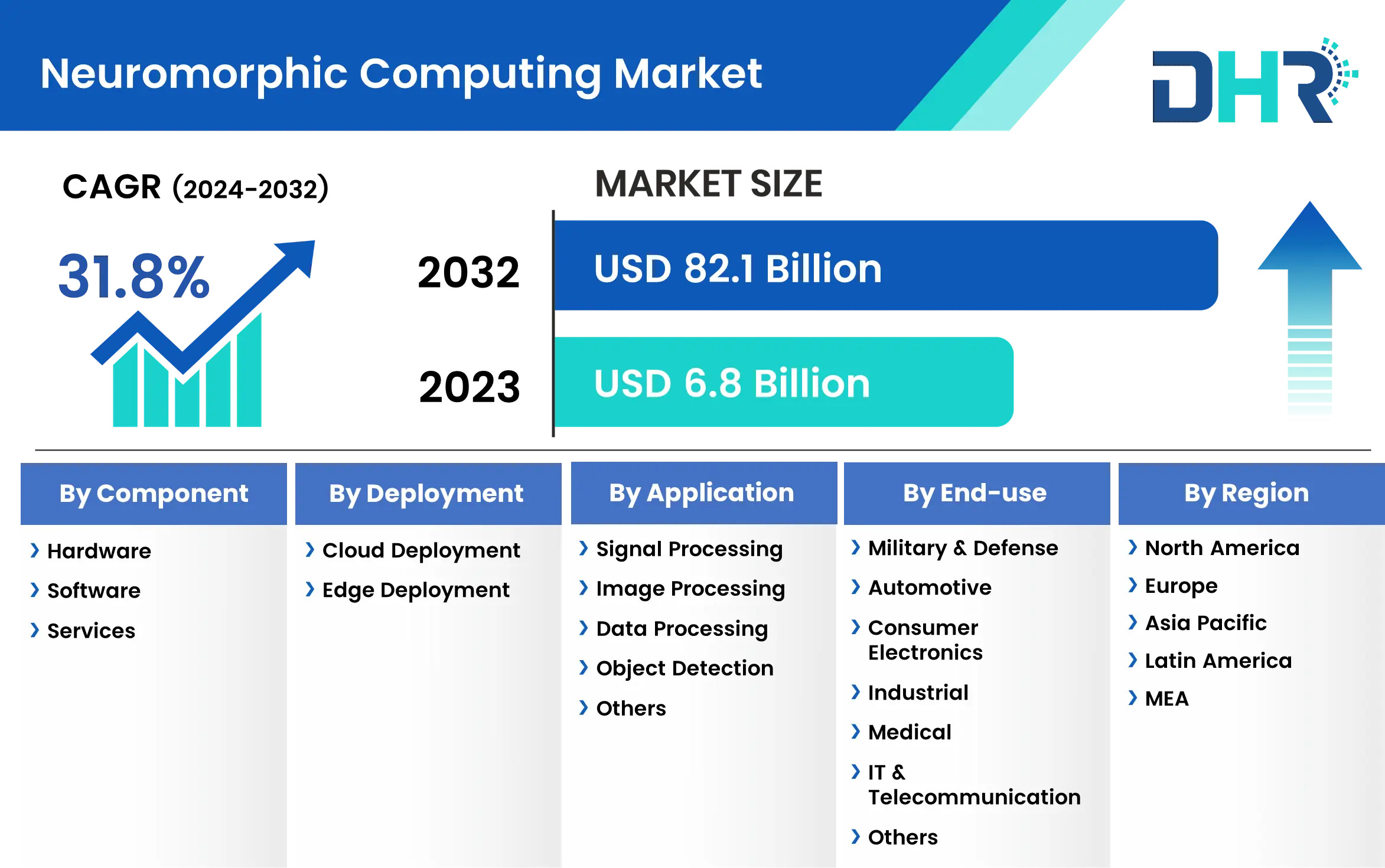 Neuromorphic Computing Market

DHR

CAGR (2024-2032)

31.8%

MARKET SIZE

2032

USD 82.1 Billion

2023

USD 6.8 Billion

By Component
Hardware
Software
Services

By Deployment
Cloud Deployment
Edge Deployment

By Application
Signal Processing
Image Processing
Data Processing
Object Detection
Others

By End-use
Military & Defense
Automotive
Consumer Electronics
Industrial
Medical
IT & Telecommunication
Others

By Region
North America
Europe
Asia Pacific
Latin America
MEA